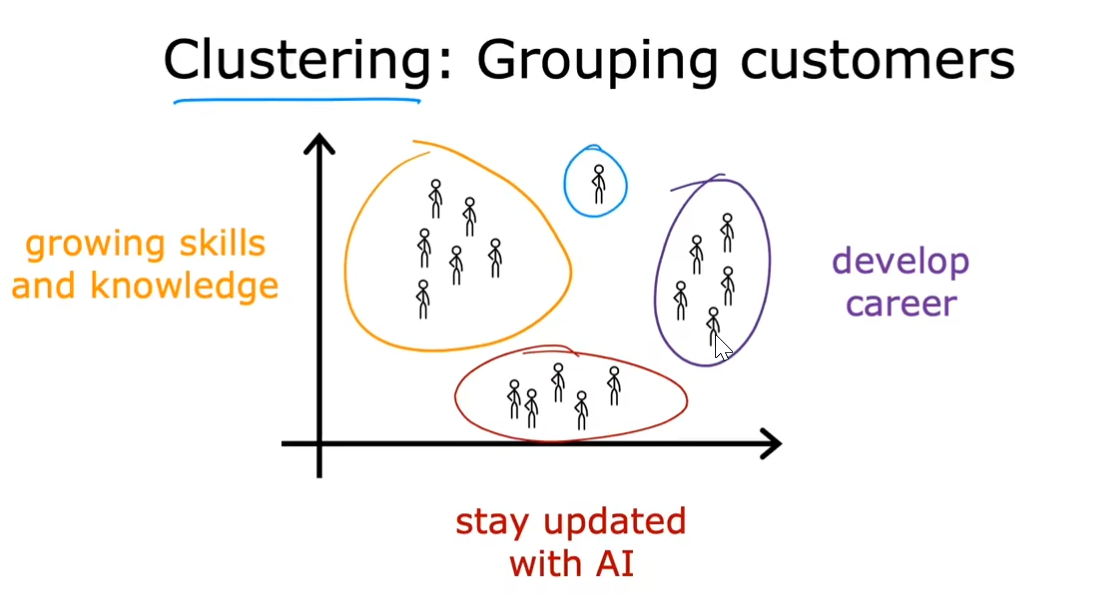 Clustering: Grouping customers

growing skills and knowledge

develop career

stay updated with AI